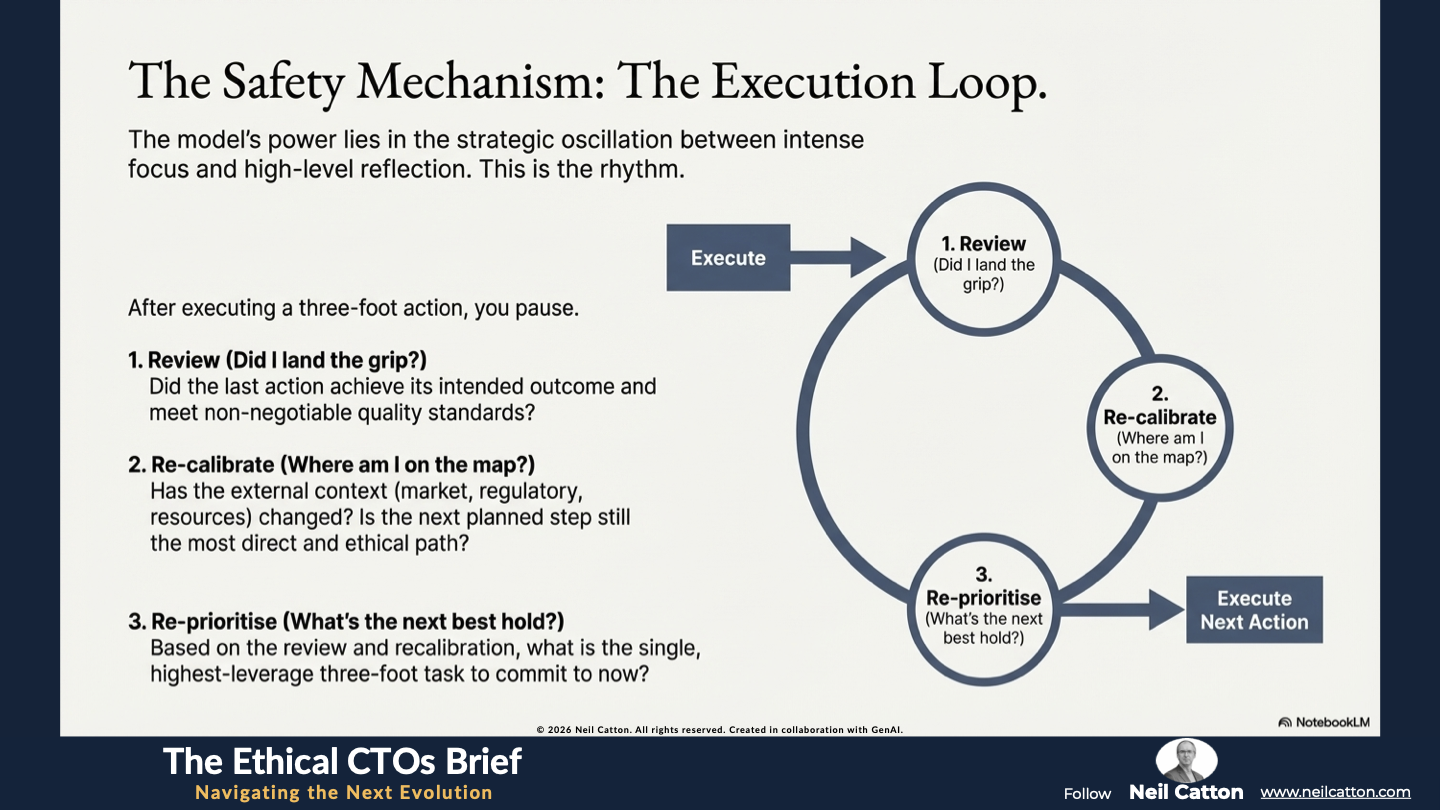 The Safety Mechanism: The Execution Loop.

The model's power lies in the strategic oscillation between intense focus and high-level reflection. This is the rhythm.

After executing a three-foot action, you pause.

1. Review (Did I land the grip?)
Did the last action achieve its intended outcome and meet non-negotiable quality standards?

2. Re-calibrate (Where am I on the map?)
Has the external context (market, regulatory, resources) changed? Is the next planned step still the most direct and ethical path?

3. Re-prioritise (What's the next best hold?)
Based on the review and recalibration, what is the single, highest-leverage three-foot task to commit to now?

Execute

1. Review
(Did I land the grip?)

2.
Re-calibrate
(Where am I on the map?)

3.
Re-prioritise
(What's the next best hold?)

Execute
Next Action

© 2026 Neil Catton. All rights reserved. Created in collaboration with GenAI.

NotebookLM

The Ethical CTOs Brief
Navigating the Next Evolution

Follow Neil Catton www.neilcatton.com